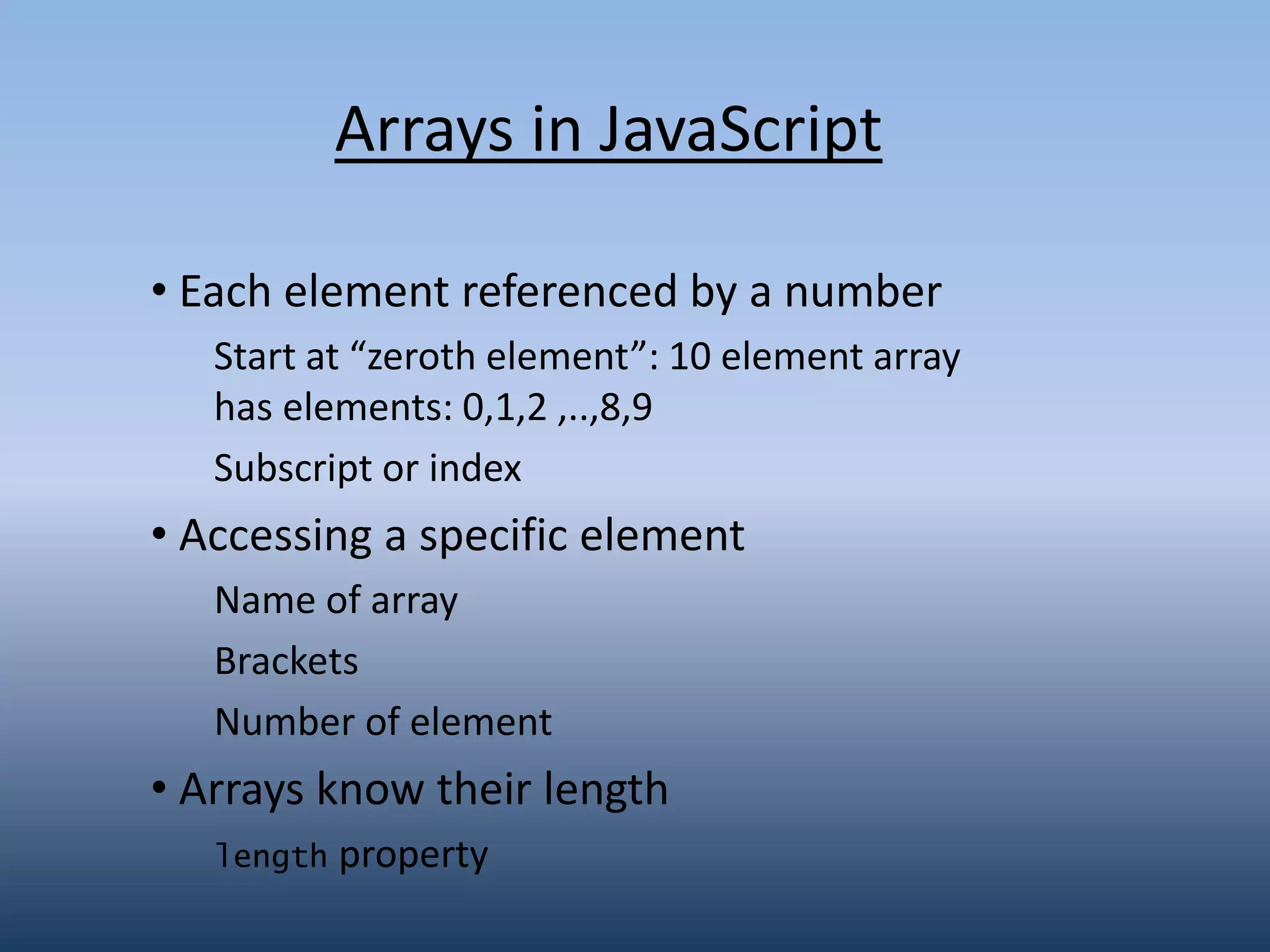 Arrays in JavaScript

• Each element referenced by a number

Start at “zeroth element”: 10 element array has elements: 0,1,2 ,..,8,9

Subscript or index

• Accessing a specific element

Name of array

Brackets

Number of element

• Arrays know their length

length property